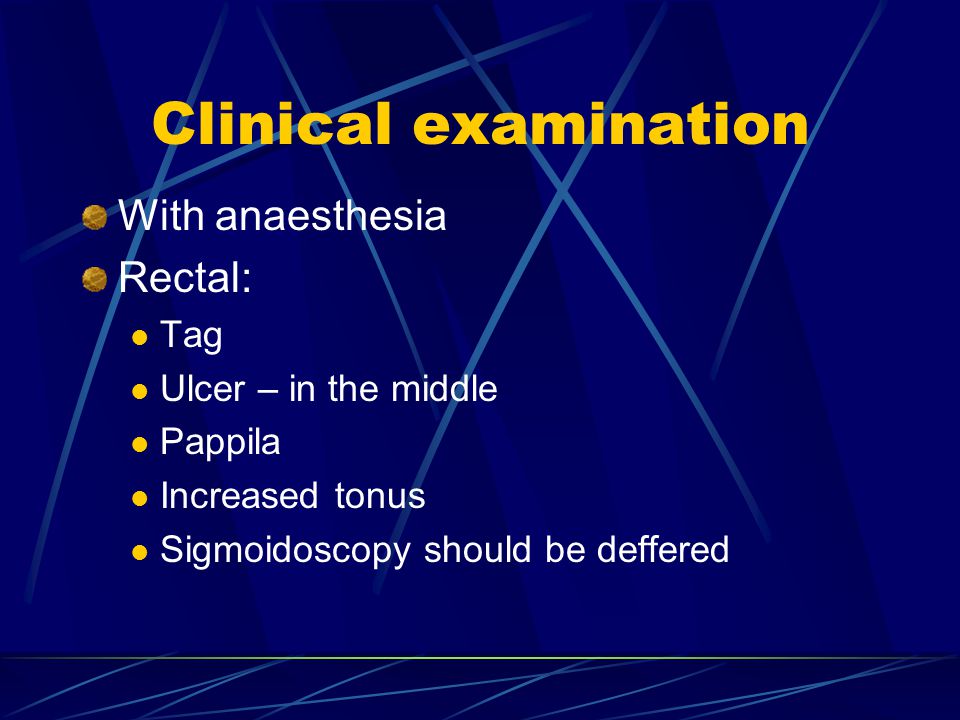 Clinical examination

With anaesthesia

Rectal:

Tag

Ulcer – in the middle

Pappila

Increased tonus

Sigmoidoscopy should be deffered